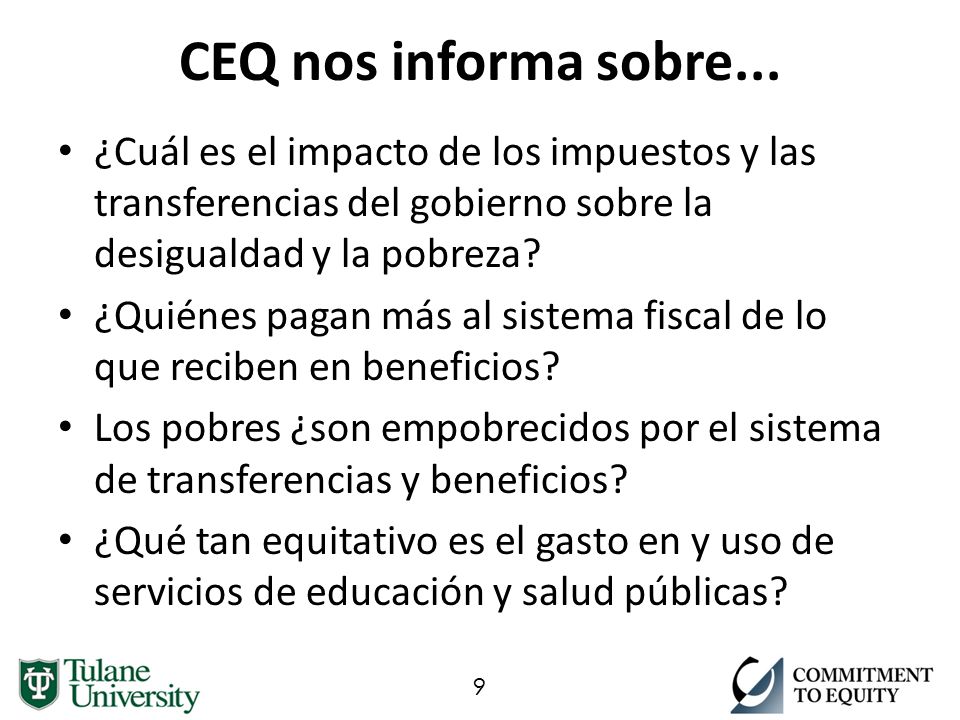 CEQ nos informa sobre...

• ¿Cuál es el impacto de los impuestos y las transferencias del gobierno sobre la desigualdad y la pobreza?
• ¿Quiénes pagan más al sistema fiscal de lo que reciben en beneficios?
• Los pobres ¿son empobrecidos por el sistema de transferencias y beneficios?
• ¿Qué tan equitativo es el gasto en y uso de servicios de educación y salud públicas?

Tulane University

9

COMMITMENT TO EQUITY